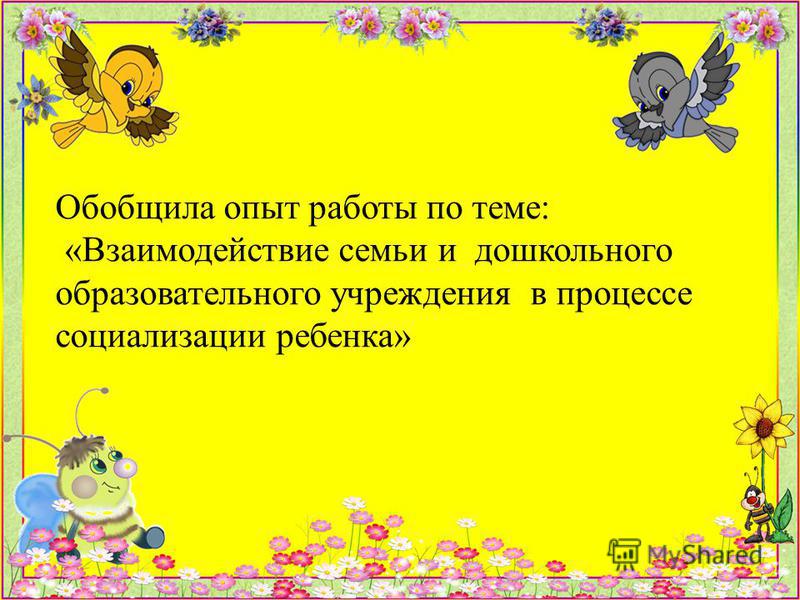 Обобщила опыт работы по теме:
«Взаимодействие семьи и дошкольного образовательного учреждения в процессе социализации ребенка»

MyShared